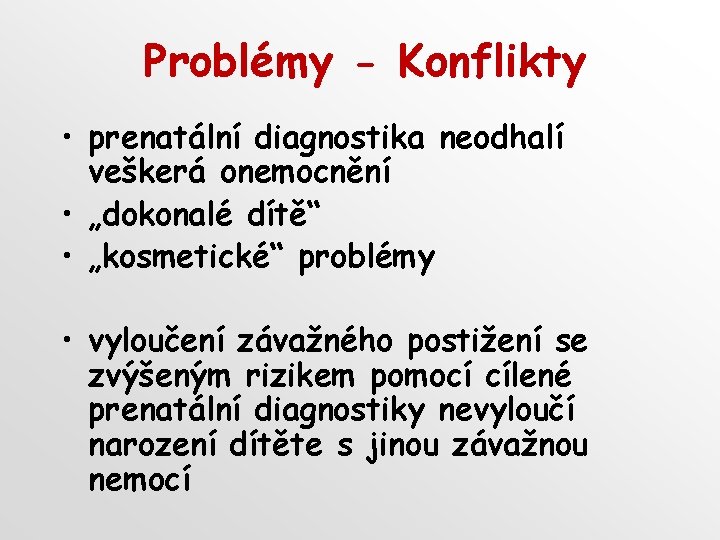 Problémy - Konflikty

• prenatální diagnostika neodhalí veškerá onemocnění
• „dokonalé dítě“
• „kosmetické“ problémy

• vyloučení závažného postižení se zvýšeným rizikem pomocí cílené prenatální diagnostiky nevyloučí narození dítěte s jinou závažnou nemocí